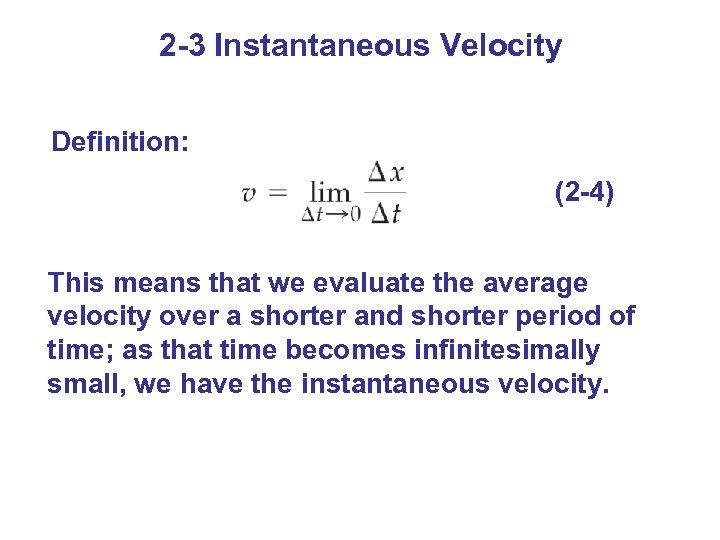 2-3 Instantaneous Velocity

Definition:

$v = \lim_{\Delta t \to 0} \frac{\Delta x}{\Delta t}$ (2-4)

This means that we evaluate the average velocity over a shorter and shorter period of time; as that time becomes infinitesimally small, we have the instantaneous velocity.